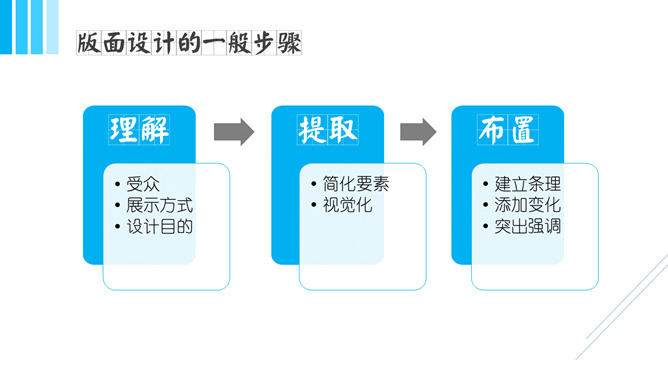 版面设计的一般步骤

理解

• 受众
• 展示方式
• 设计目的

提取

• 简化要素
• 视觉化

布置

• 建立条理
• 添加变化
• 突出强调